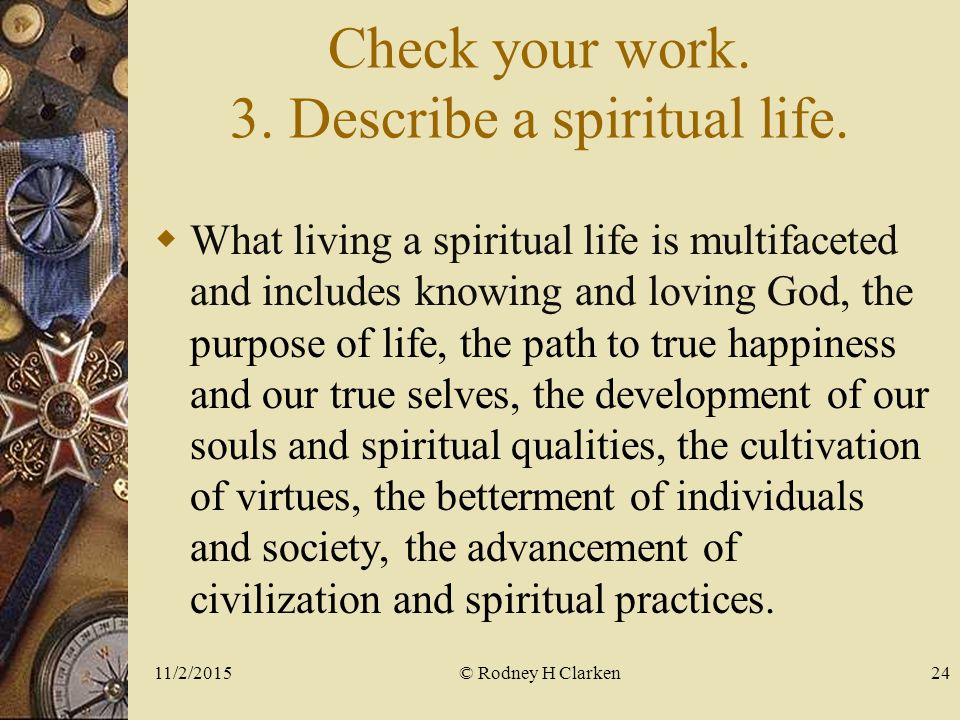 Check your work.
3. Describe a spiritual life.

What living a spiritual life is multifaceted and includes knowing and loving God, the purpose of life, the path to true happiness and our true selves, the development of our souls and spiritual qualities, the cultivation of virtues, the betterment of individuals and society, the advancement of civilization and spiritual practices.

11/2/2015 © Rodney H Clarken 24